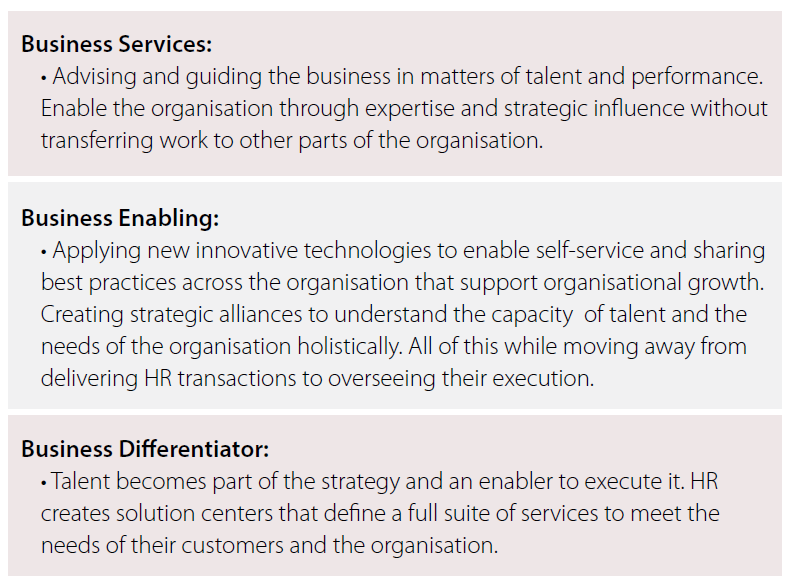 **Business Services:**
• Advising and guiding the business in matters of talent and performance. Enable the organisation through expertise and strategic influence without transferring work to other parts of the organisation.

**Business Enabling:**
• Applying new innovative technologies to enable self-service and sharing best practices across the organisation that support organisational growth. Creating strategic alliances to understand the capacity of talent and the needs of the organisation holistically. All of this while moving away from delivering HR transactions to overseeing their execution.

**Business Differentiator:**
• Talent becomes part of the strategy and an enabler to execute it. HR creates solution centers that define a full suite of services to meet the needs of their customers and the organisation.